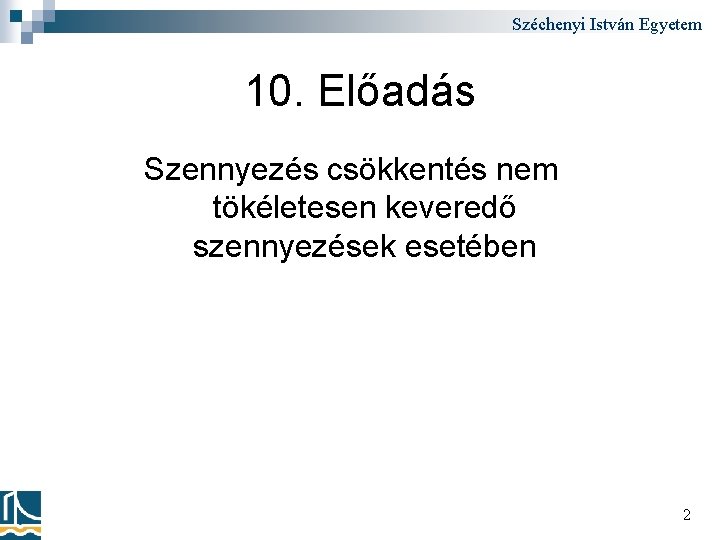 Széchenyi István Egyetem

10. Előadás

Szennyezés csökkentés nem tökéletesen keveredő szennyezések esetében

2